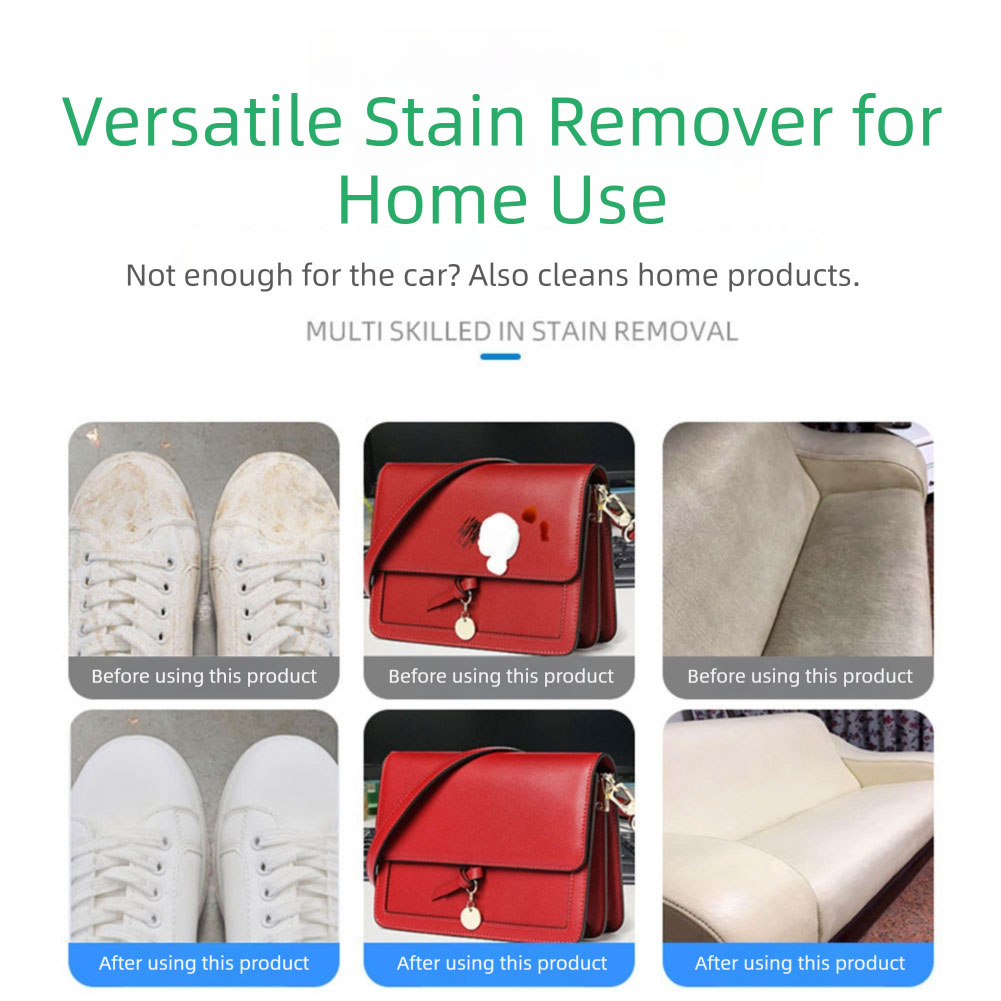 Versatile Stain Remover for Home Use

Not enough for the car? Also cleans home products.

MULTI SKILLED IN STAIN REMOVAL

Before using this product

Before using this product

Before using this product

After using this product

After using this product

After using this product